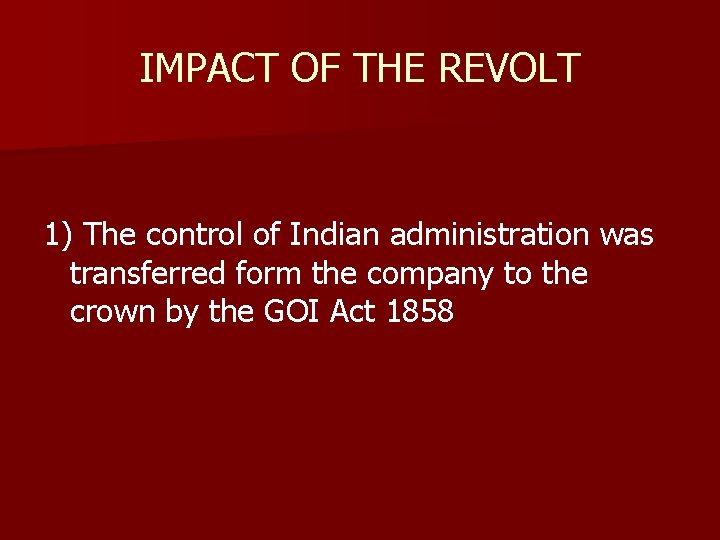 IMPACT OF THE REVOLT

1) The control of Indian administration was transferred form the company to the crown by the GOI Act 1858